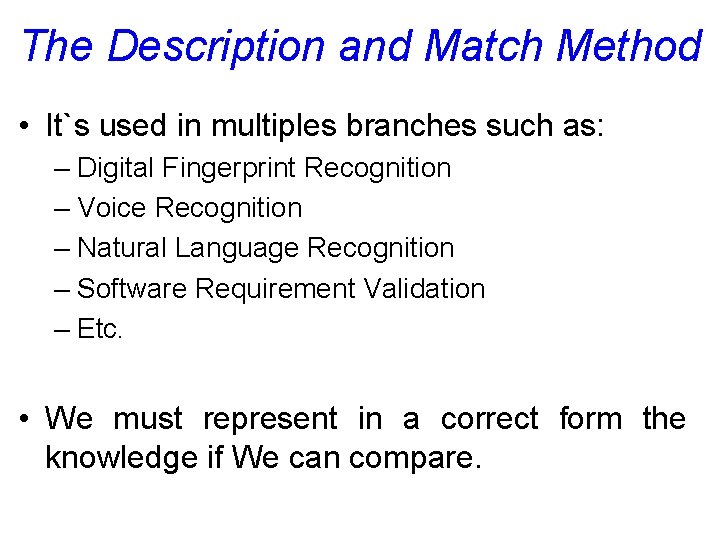 The Description and Match Method

• It`s used in multiples branches such as:
– Digital Fingerprint Recognition
– Voice Recognition
– Natural Language Recognition
– Software Requirement Validation
– Etc.

• We must represent in a correct form the knowledge if We can compare.